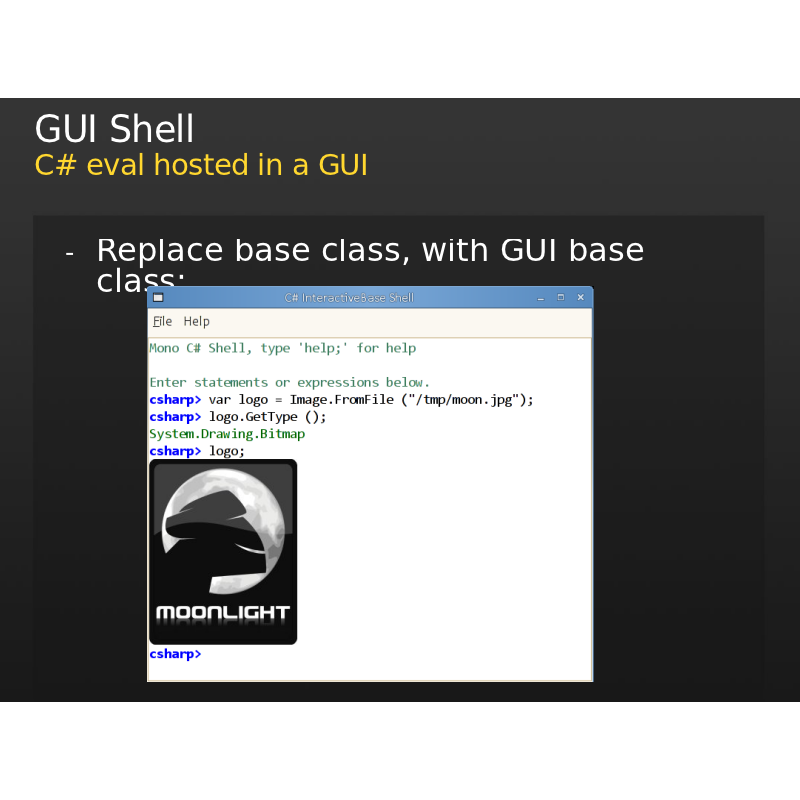 GUI Shell
C# eval hosted in a GUI

- Replace base class, with GUI base class:

C# InteractiveBase Shell

File Help

Mono C# Shell, type 'help;' for help

Enter statements or expressions below.
csharp> var logo = Image.FromFile ("/tmp/moon.jpg");
csharp> logo.GetType ();
System.Drawing.Bitmap
csharp> logo;

MOONLIGHT

csharp>